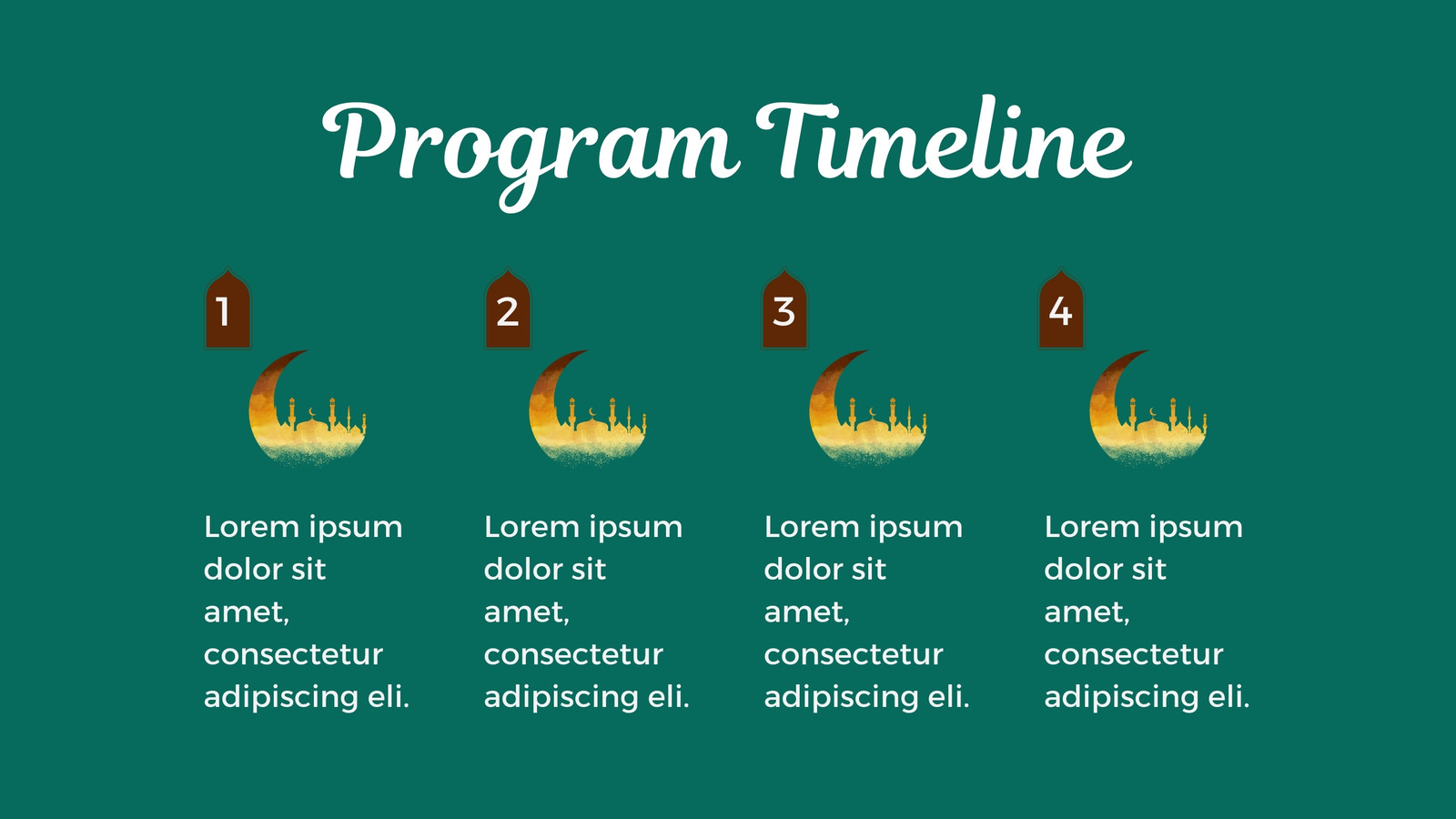 Program Timeline

1

Lorem ipsum dolor sit amet, consectetur adipiscing eli.

2

Lorem ipsum dolor sit amet, consectetur adipiscing eli.

3

Lorem ipsum dolor sit amet, consectetur adipiscing eli.

4

Lorem ipsum dolor sit amet, consectetur adipiscing eli.